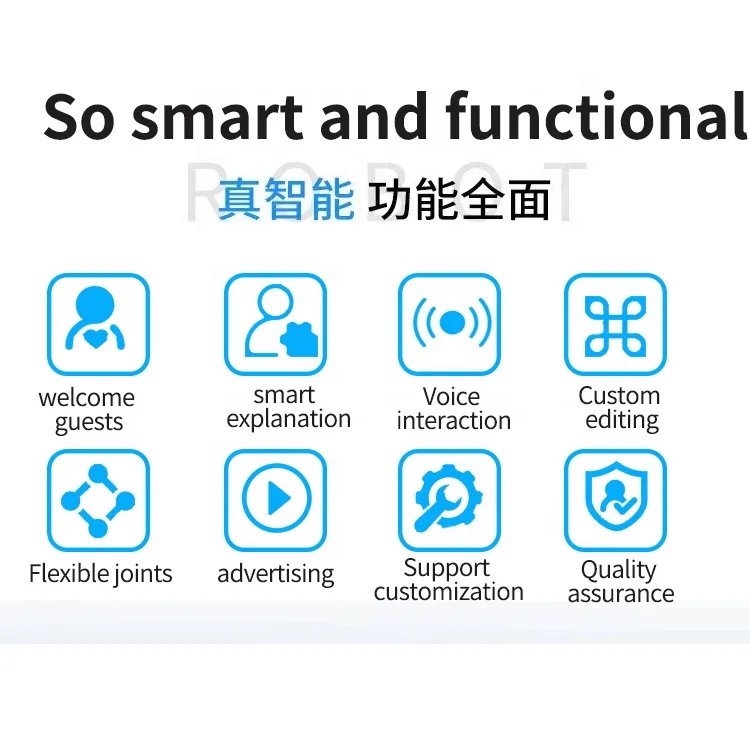 So smart and functional

ROBOT

真智能 功能全面

welcome guests

smart explanation

Voice interaction

Custom editing

Flexible joints

advertising

Support customization

Quality assurance